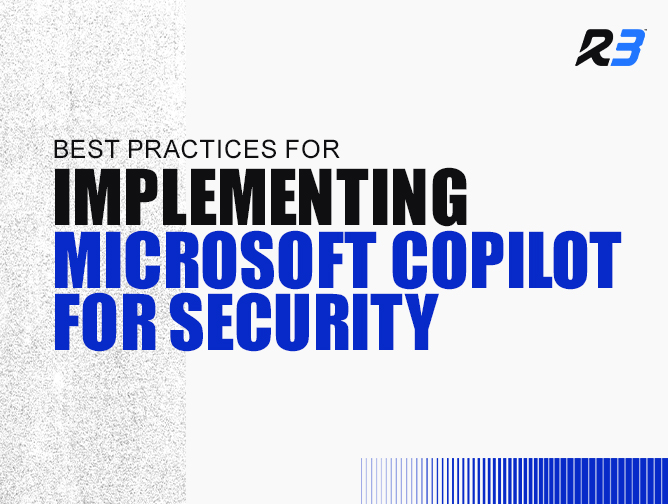 R3

BEST PRACTICES FOR
IMPLEMENTING
MICROSOFT COPILOT
FOR SECURITY